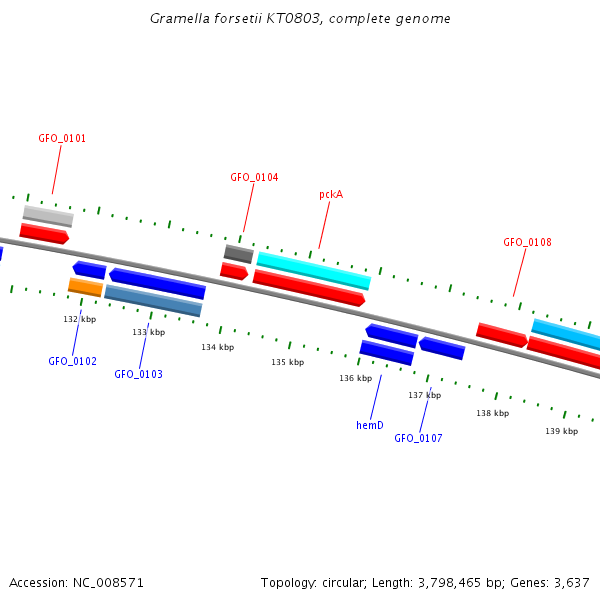 Gramella forsetii KT0803, complete genome

GFO_0101

GFO_0104

pckA

GFO_0108

132 kbp

133 kbp

134 kbp

135 kbp

136 kbp

137 kbp

138 kbp

139 kbp

GFO_0102

GFO_0103

hemD

GFO_0107

Accession: NC_008571

Topology: circular; Length: 3,798,465 bp; Genes: 3,637